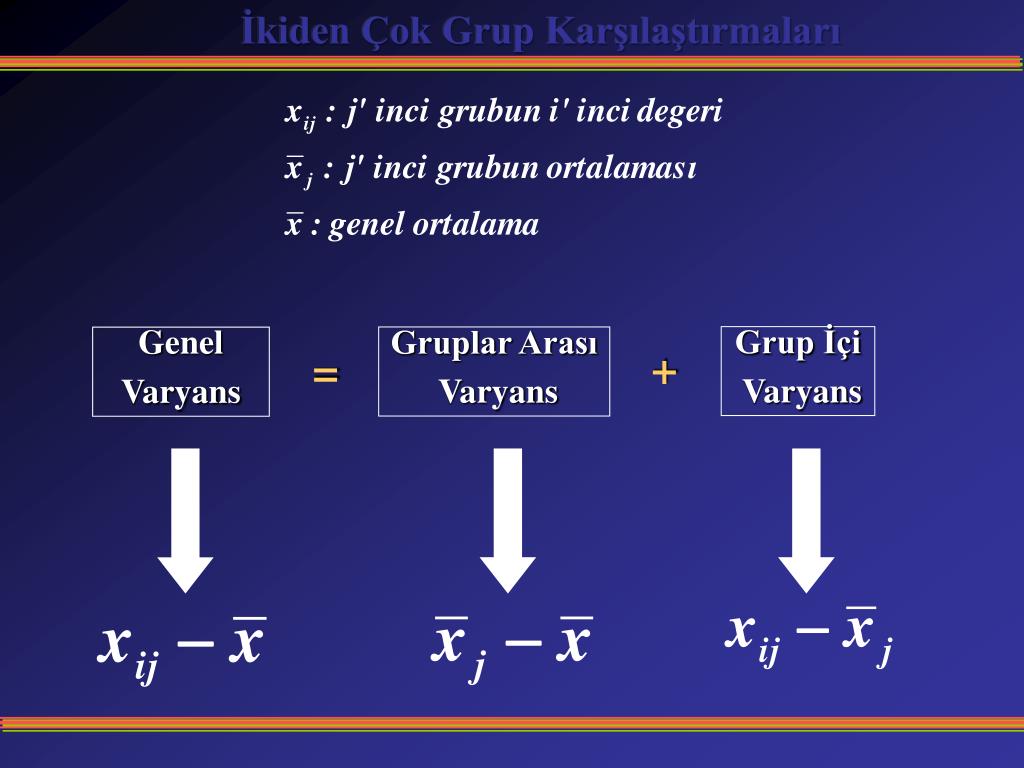 İkiden Çok Grup Karşılaştırmaları

$x_{ij}$ : j' inci grubun i' inci degeri

$\bar{x}_j$ : j' inci grubun ortalaması

$\bar{x}$ : genel ortalama

Genel Varyans

=

Gruplar Arası Varyans

+

Grup İçi Varyans

$x_{ij} - \bar{x}$

$\bar{x}_j - \bar{x}$

$x_{ij} - \bar{x}_j$